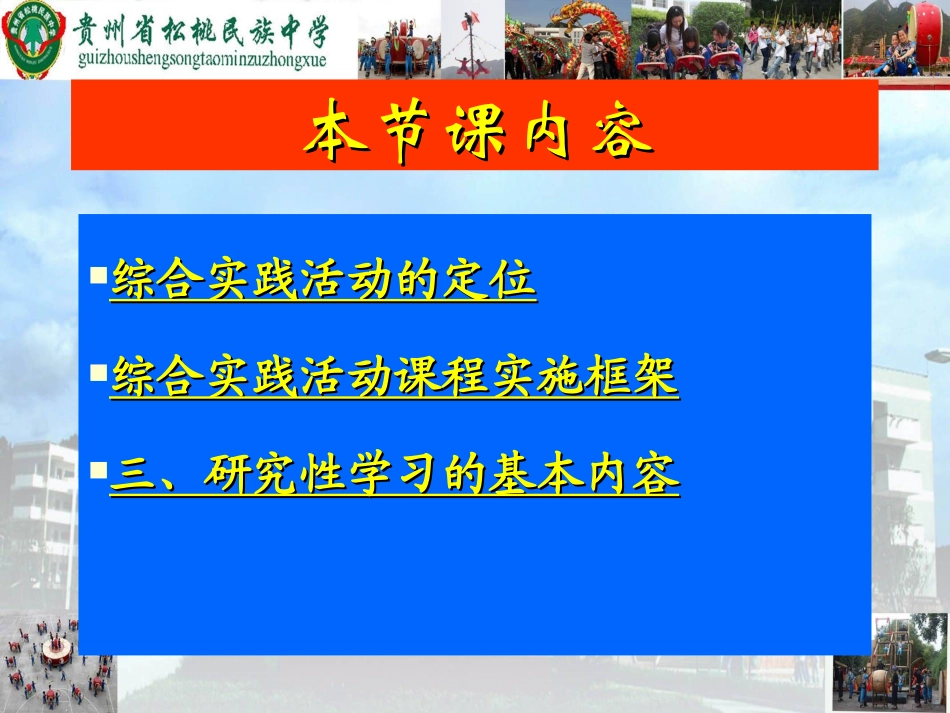 贵州省松桃民族中学
guizhoushengsongtaominzuzhongxue

本节课内容

▪综合实践活动的定位

▪综合实践活动课程实施框架

▪三、研究性学习的基本内容